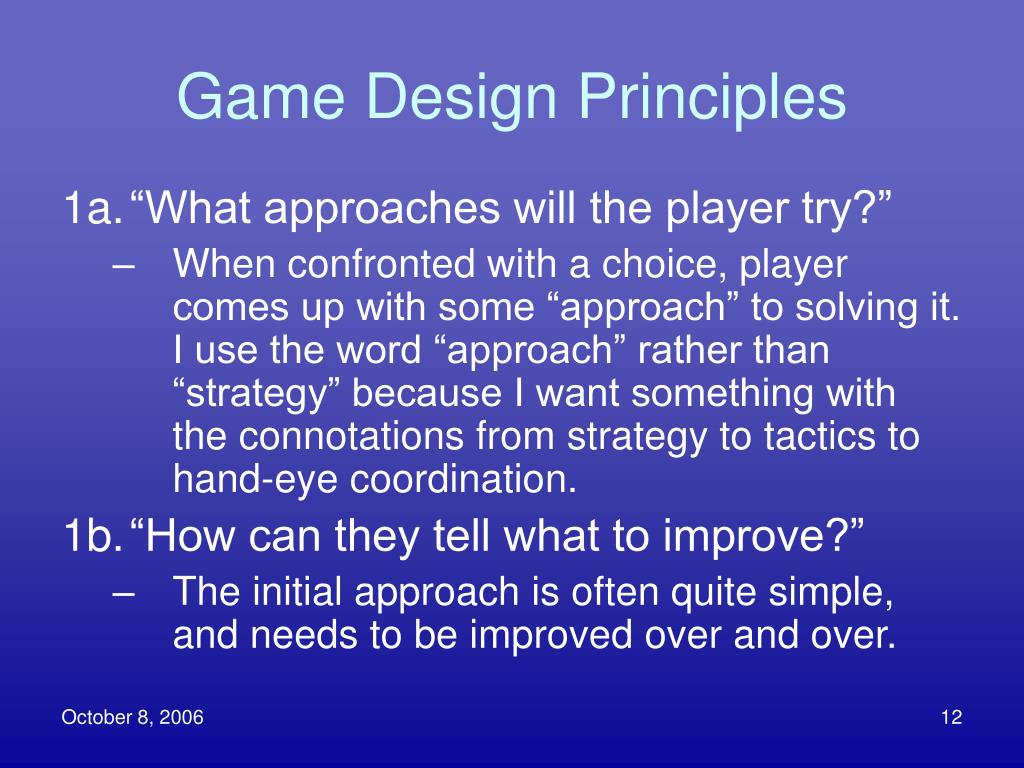 Game Design Principles

1a. “What approaches will the player try?”

– When confronted with a choice, player comes up with some “approach” to solving it. I use the word “approach” rather than “strategy” because I want something with the connotations from strategy to tactics to hand-eye coordination.

1b. “How can they tell what to improve?”

– The initial approach is often quite simple, and needs to be improved over and over.

October 8, 2006

12